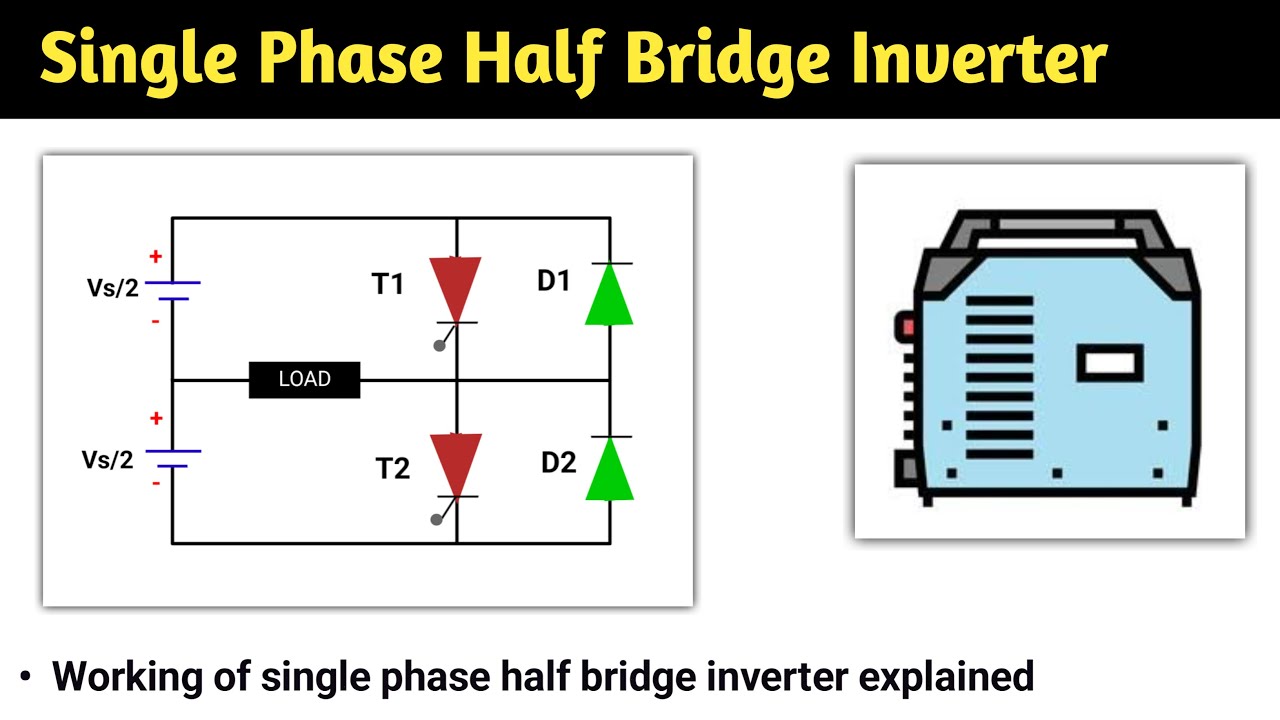 Single Phase Half Bridge Inverter

+
Vs/2
-
T1
D1
LOAD
+
Vs/2
-
T2
D2

• Working of single phase half bridge inverter explained